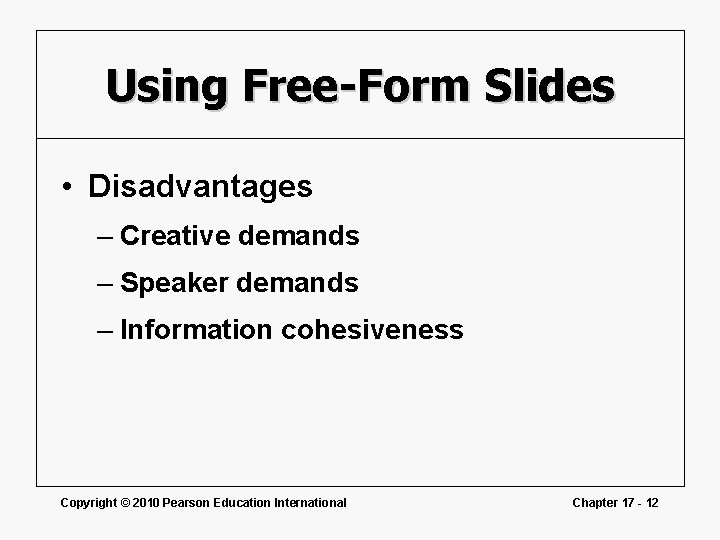 Using Free-Form Slides

• Disadvantages

– Creative demands

– Speaker demands

– Information cohesiveness

Copyright © 2010 Pearson Education International

Chapter 17 - 12